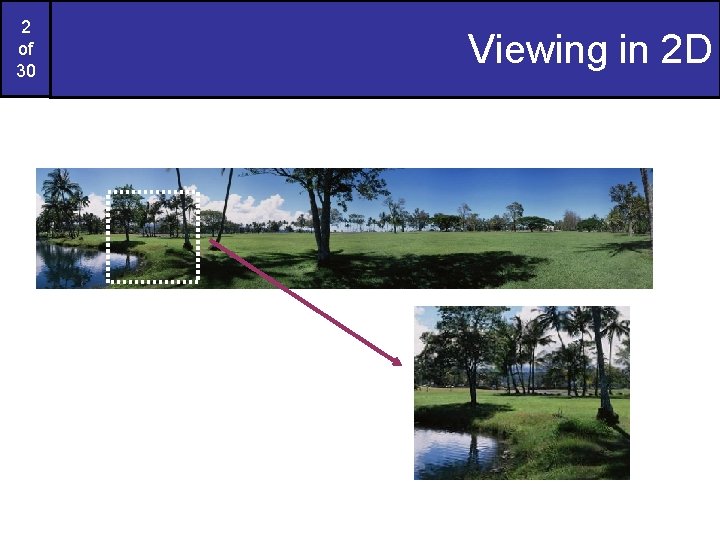 2
of
30

Viewing in 2D